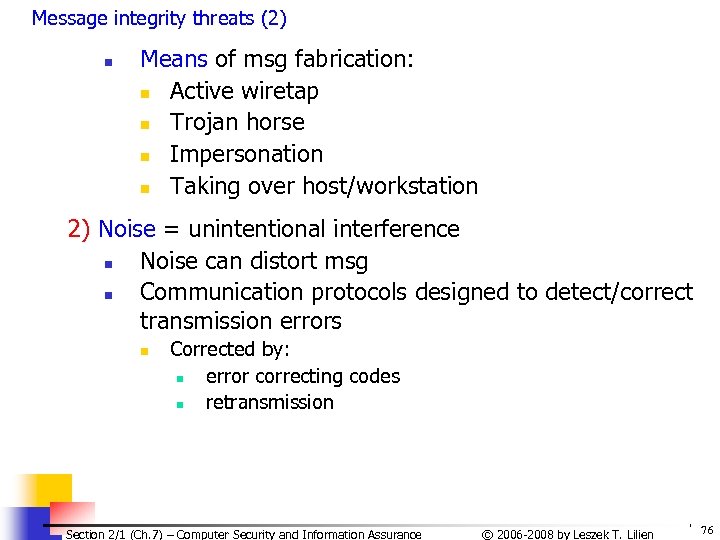 Message integrity threats (2)

- Means of msg fabrication:
  - Active wiretap
  - Trojan horse
  - Impersonation
  - Taking over host/workstation

2) Noise = unintentional interference
- Noise can distort msg
- Communication protocols designed to detect/correct transmission errors
  - Corrected by:
    - error correcting codes
    - retransmission

Section 2/1 (Ch.7) – Computer Security and Information Assurance © 2006-2008 by Leszek T. Lilien 76